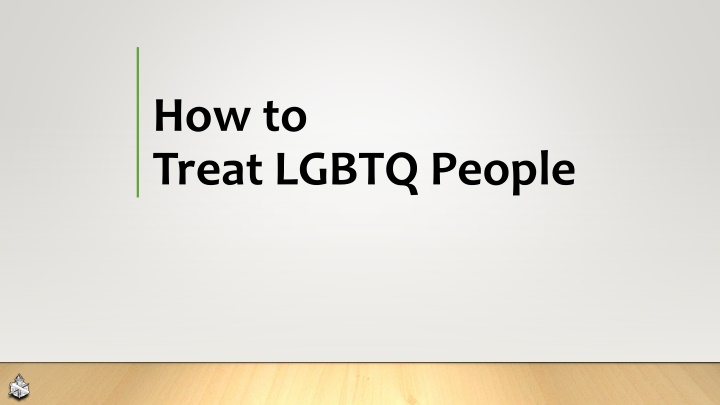 How to
Treat LGBTQ People